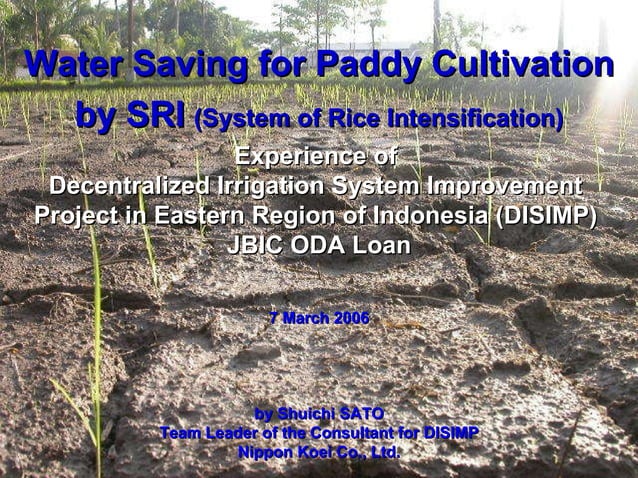 Water Saving for Paddy Cultivation by SRI (System of Rice Intensification)

Experience of
Decentralized Irrigation System Improvement Project in Eastern Region of Indonesia (DISIMP)
JBIC ODA Loan

7 March 2006

by Shuichi SATO
Team Leader of the Consultant for DISIMP
Nippon Koei Co., Ltd.